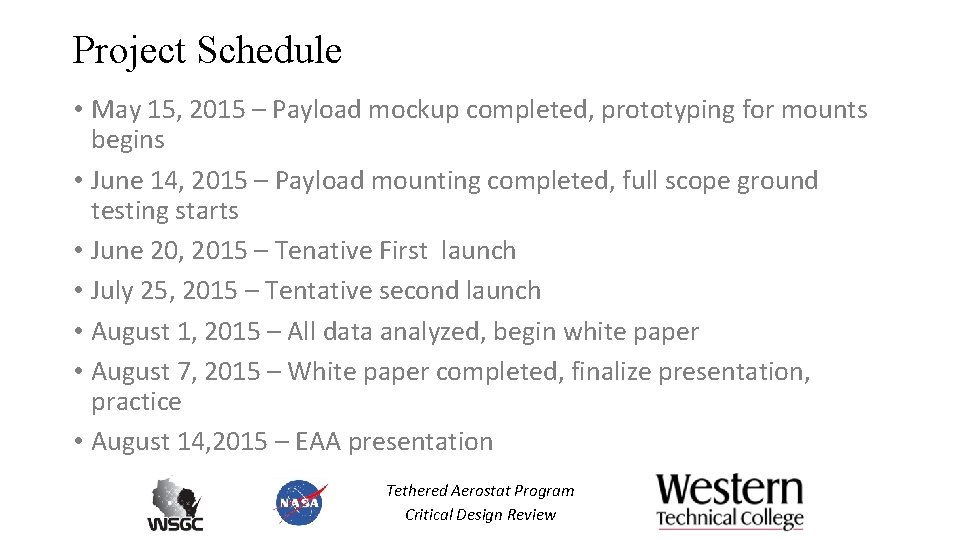 Project Schedule

• May 15, 2015 – Payload mockup completed, prototyping for mounts begins
• June 14, 2015 – Payload mounting completed, full scope ground testing starts
• June 20, 2015 – Tenative First launch
• July 25, 2015 – Tentative second launch
• August 1, 2015 – All data analyzed, begin white paper
• August 7, 2015 – White paper completed, finalize presentation, practice
• August 14,2015 – EAA presentation

WSGC

NASA

Tethered Aerostat Program
Critical Design Review

Western
Technical College